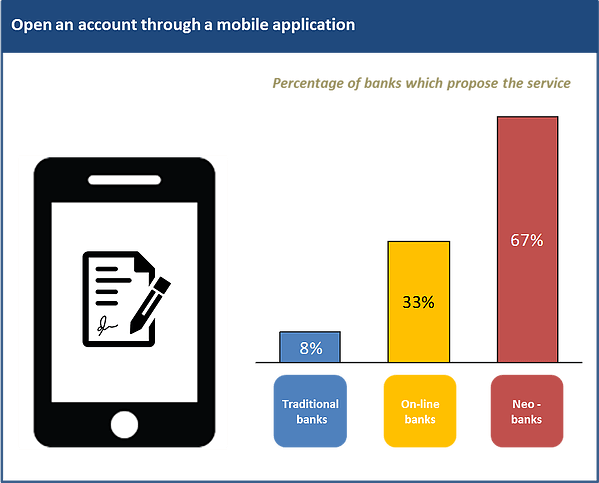 Open an account through a mobile application

Percentage of banks which propose the service

8%

33%

67%

Traditional banks

On-line banks

Neo - banks